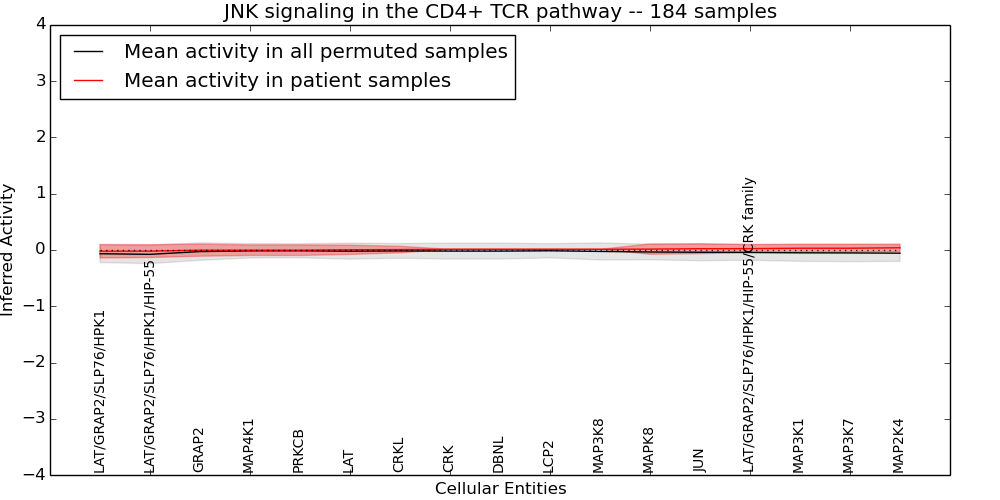 JNK signaling in the CD4+ TCR pathway -- 184 samples

Mean activity in all permuted samples
Mean activity in patient samples

Inferred Activity

4
3
2
1
0
−1
−2
−3
−4

LAT/GRAP2/SLP76/HPK1
LAT/GRAP2/SLP76/HPK1/HIP-55
GRAP2
MAP4K1
PRKCB
LAT
CRKL
CRK
DBNL
LCP2
MAP3K8
MAPK8
JUN
LAT/GRAP2/SLP76/HPK1/HIP-55/CRK family
MAP3K1
MAP3K7
MAP2K4

Cellular Entities